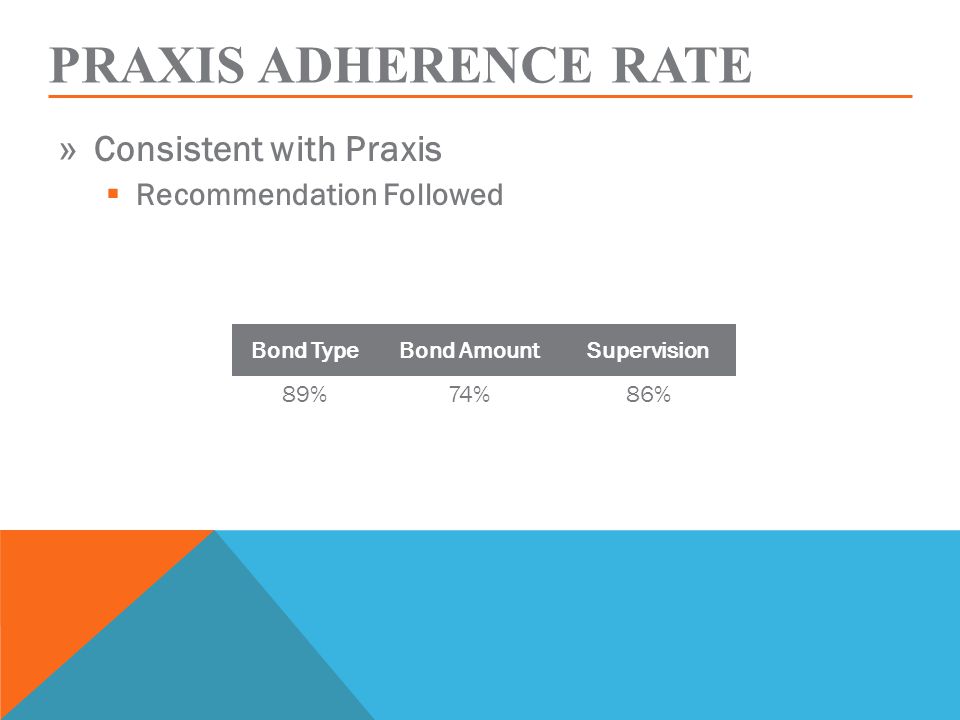 PRAXIS ADHERENCE RATE

» Consistent with Praxis

▪ Recommendation Followed

| Bond Type | Bond Amount | Supervision |
|---|---|---|
| 89% | 74% | 86% |